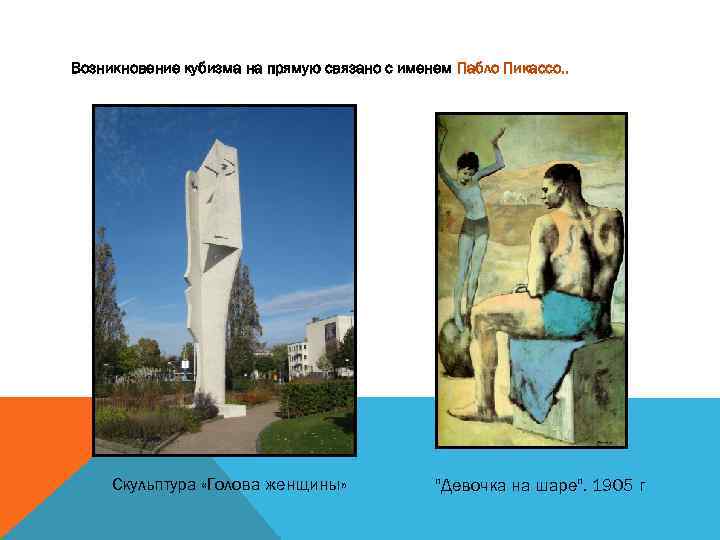 Возникновение кубизма на прямую связано с именем Пабло Пикассо..

Скульптура «Голова женщины»

"Девочка на шаре". 1905 г